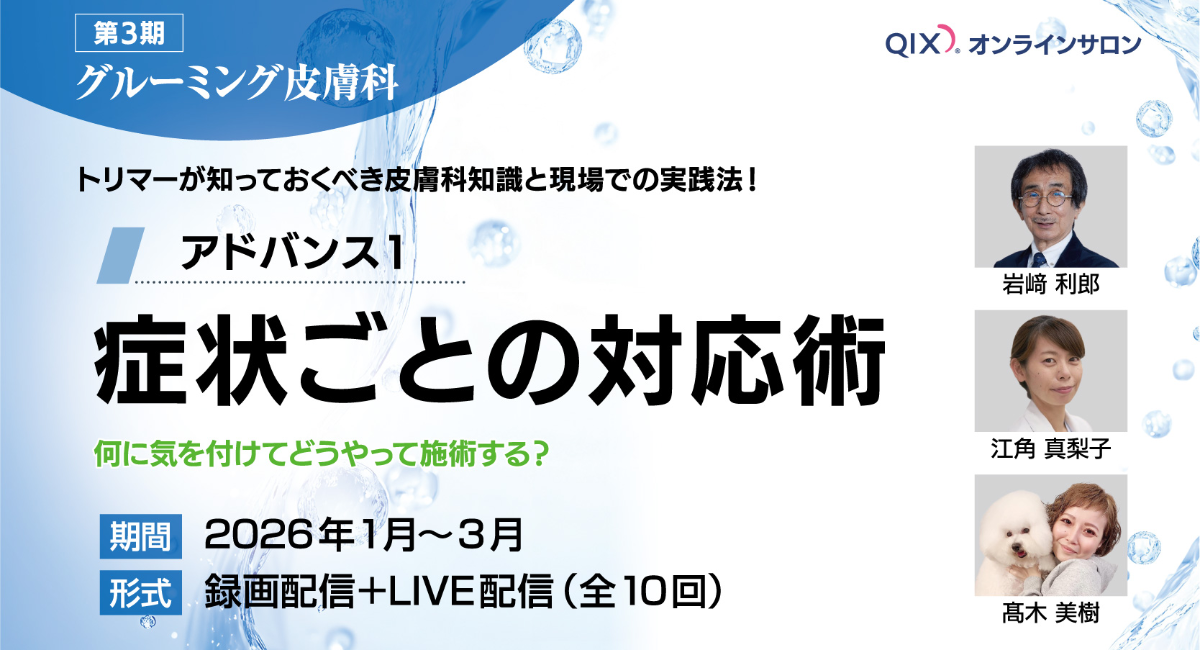 第3期
グルーミング皮膚科

QIX オンラインサロン

トリマーが知っておくべき皮膚科知識と現場での実践法！

アドバンス1

症状ごとの対応術

何に気を付けてどうやって施術する？

期間 2026年1月〜3月
形式 録画配信＋LIVE配信（全10回）

岩﨑 利郎

江角 真梨子

髙木 美樹